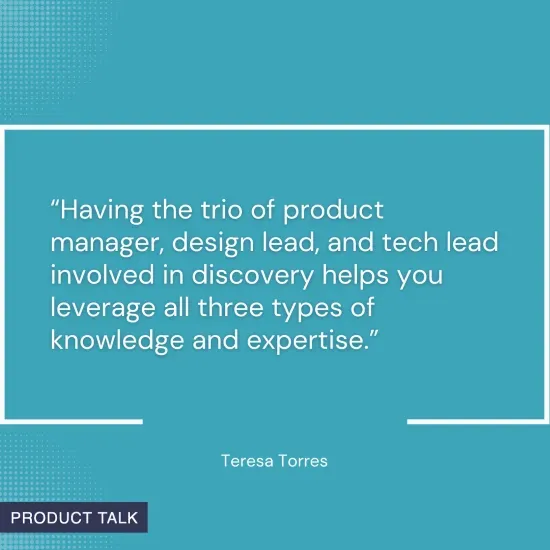 “Having the trio of product manager, design lead, and tech lead involved in discovery helps you leverage all three types of knowledge and expertise.”

Teresa Torres

PRODUCT TALK